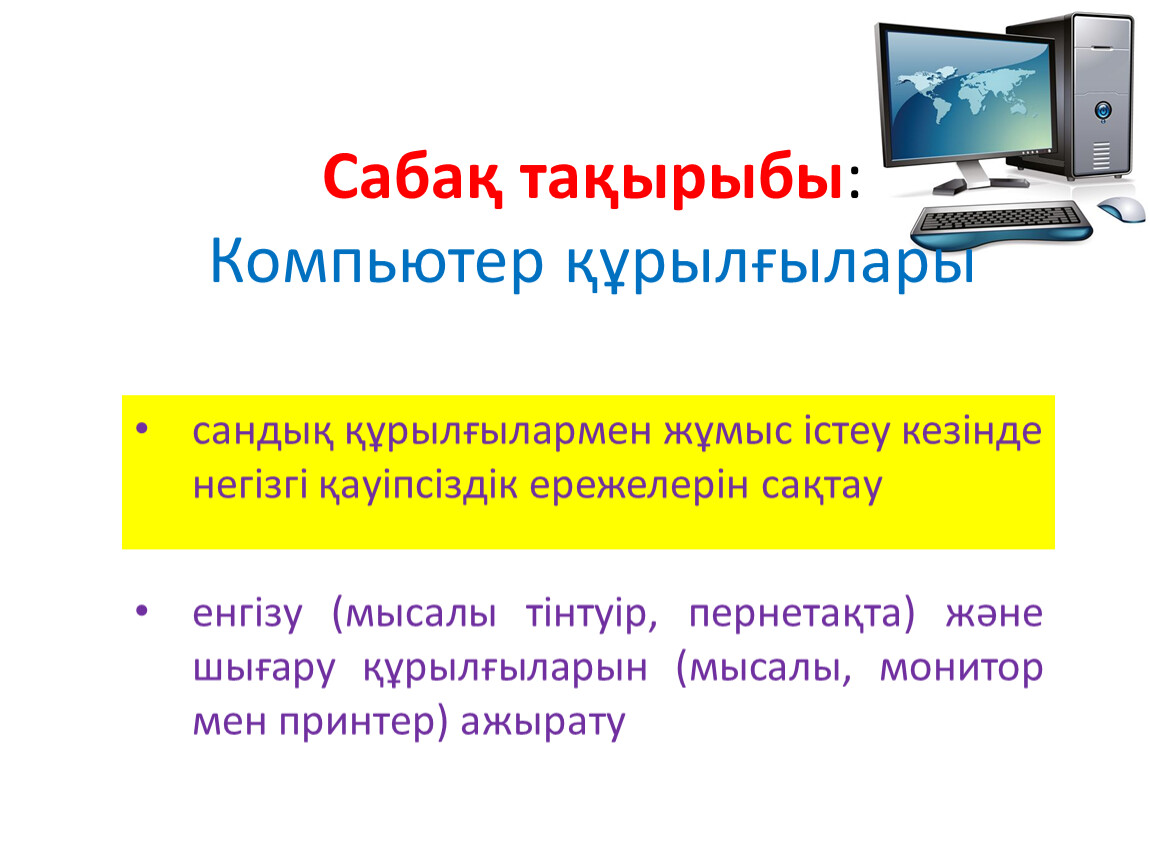 Сабақ тақырыбы: Компьютер құрылғылары

• сандық құрылғылармен жұмыс істеу кезінде негізгі қауіпсіздік ережелерін сақтау

• енгізу (мысалы тінтуір, пернетақта) және шығару құрылғыларын (мысалы, монитор мен принтер) ажырату